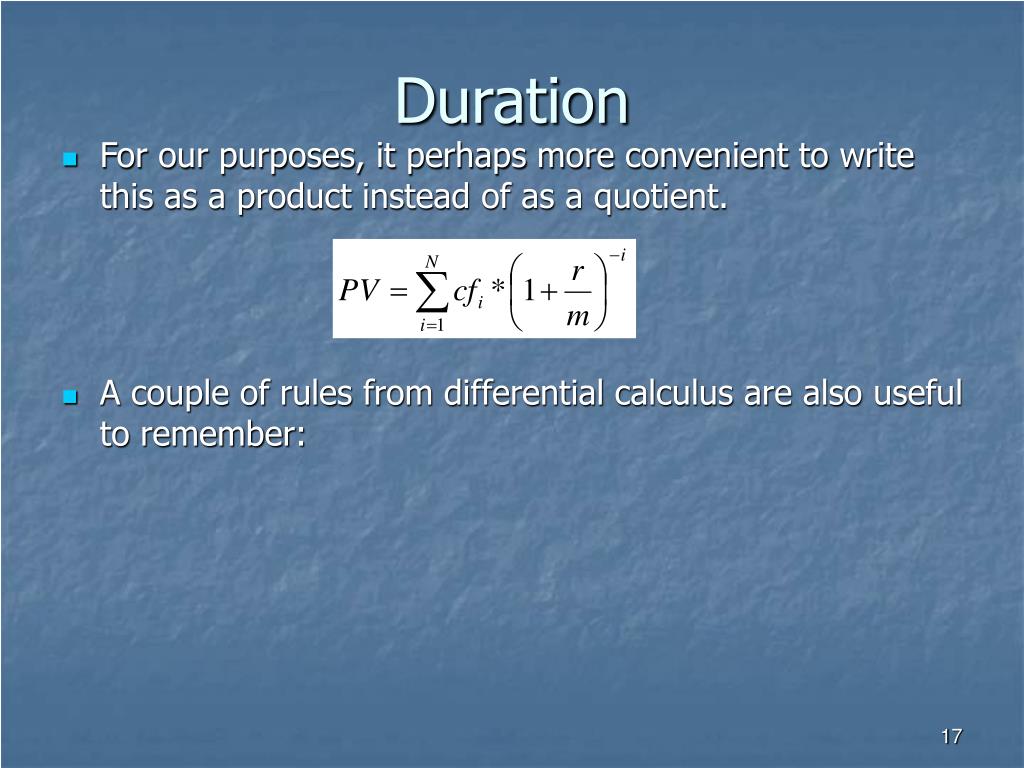 Duration

For our purposes, it perhaps more convenient to write this as a product instead of as a quotient.

$PV = \sum_{i=1}^{N} cf_i * \left(1 + \frac{r}{m}\right)^{-i}$

A couple of rules from differential calculus are also useful to remember:

17